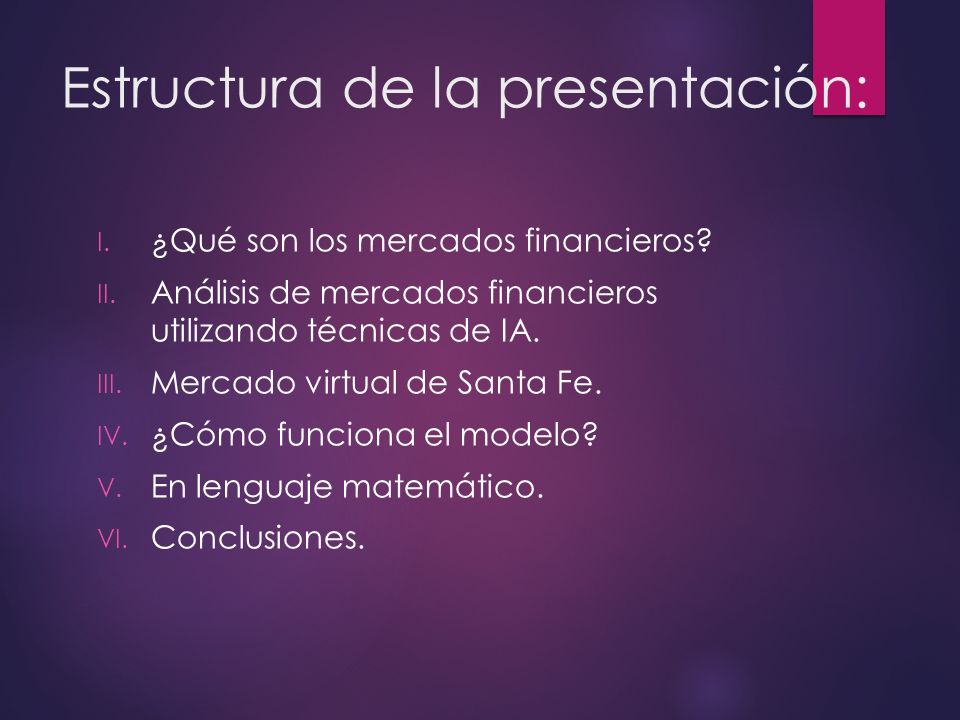 Estructura de la presentación:

I. ¿Qué son los mercados financieros?
II. Análisis de mercados financieros utilizando técnicas de IA.
III. Mercado virtual de Santa Fe.
IV. ¿Cómo funciona el modelo?
V. En lenguaje matemático.
VI. Conclusiones.